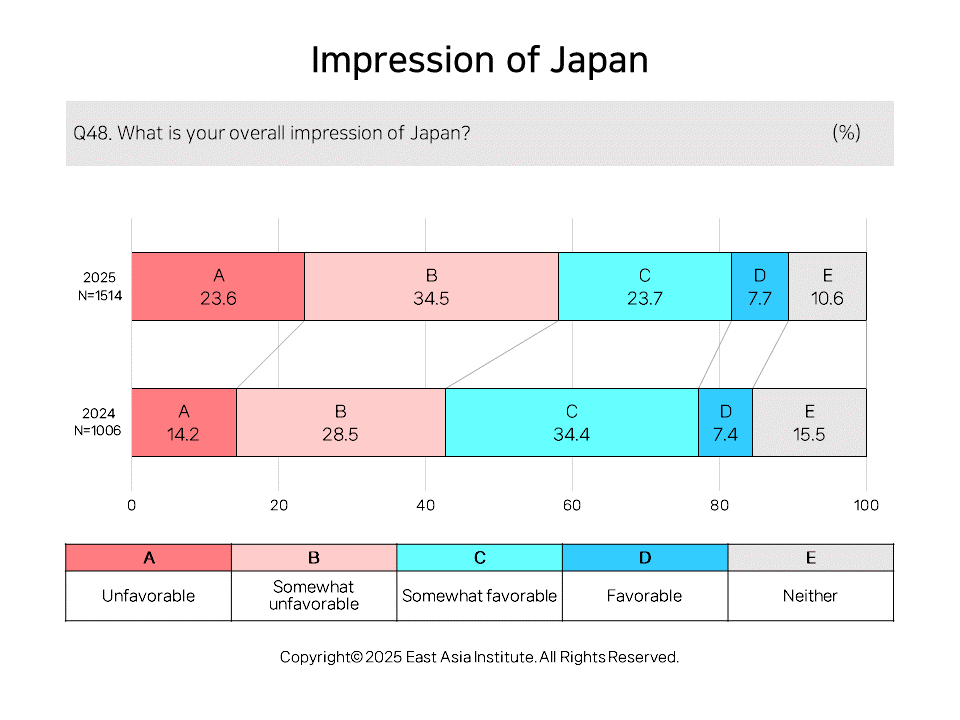 Impression of Japan

Q48. What is your overall impression of Japan? (%)

2025
N=1514

A
23.6

B
34.5

C
23.7

D
7.7

E
10.6

2024
N=1006

A
14.2

B
28.5

C
34.4

D
7.4

E
15.5

0 20 40 60 80 100

| A | B | C | D | E |
|---|---|---|---|---|
| Unfavorable | Somewhat unfavorable | Somewhat favorable | Favorable | Neither |

Copyright© 2025 East Asia Institute. All Rights Reserved.